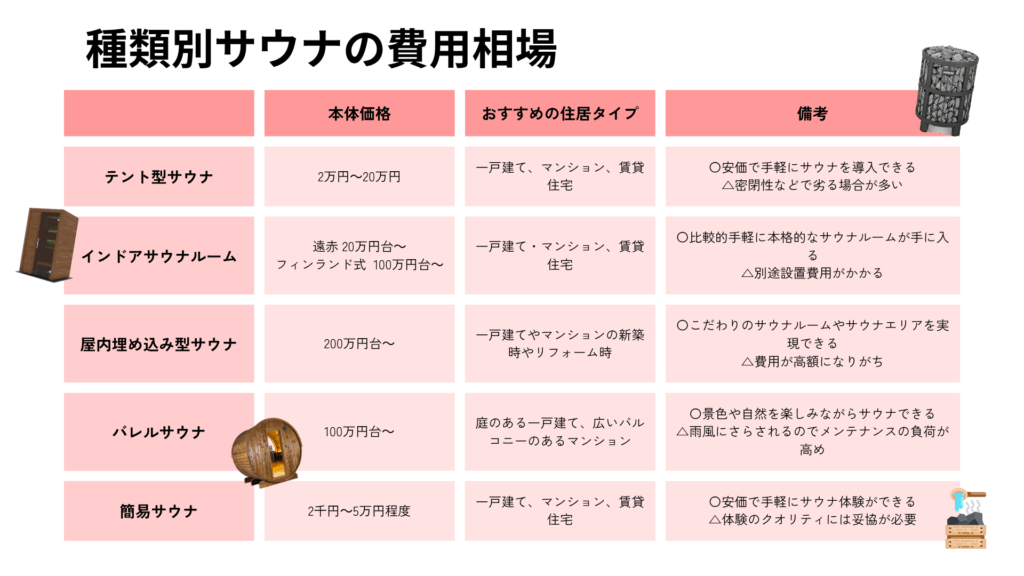 種類別サウナの費用相場

|  | 本体価格 | おすすめの住居タイプ | 備考 |
|---|---|---|---|
| テント型サウナ | 2万円〜20万円 | 一戸建て、マンション、賃貸住宅 | ○安価で手軽にサウナを導入できる △密閉性などで劣る場合が多い |
| インドアサウナルーム | 遠赤 20万円台〜 フィンランド式 100万円台〜 | 一戸建て・マンション、賃貸住宅 | ○比較的手軽に本格的なサウナルームが手に入る △別途設置費用がかかる |
| 屋内埋め込み型サウナ | 200万円台〜 | 一戸建てやマンションの新築時やリフォーム時 | ○こだわりのサウナルームやサウナエリアを実現できる △費用が高額になりがち |
| バレルサウナ | 100万円台〜 | 庭のある一戸建て、広いバルコニーのあるマンション | ○景色や自然を楽しみながらサウナできる △雨風にさらされるのでメンテナンスの負荷が高め |
| 簡易サウナ | 2千円〜5万円程度 | 一戸建て、マンション、賃貸住宅 | ○安価で手軽にサウナ体験ができる △体験のクオリティには妥協が必要 |